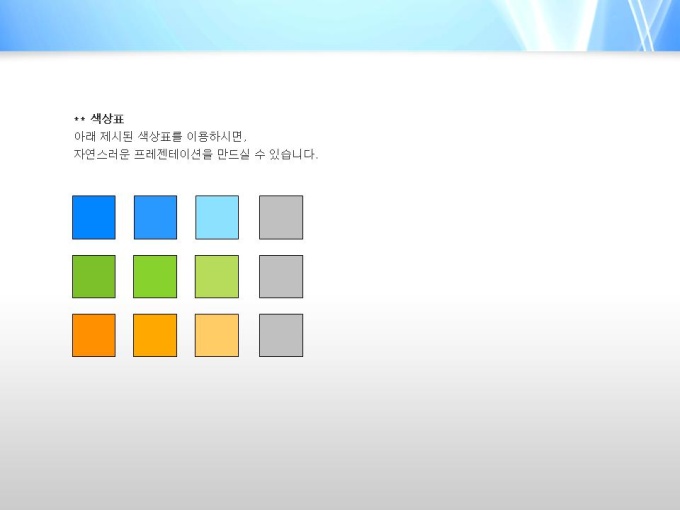 ** 색상표
아래 제시된 색상표를 이용하시면,
자연스러운 프레젠테이션을 만드실 수 있습니다.